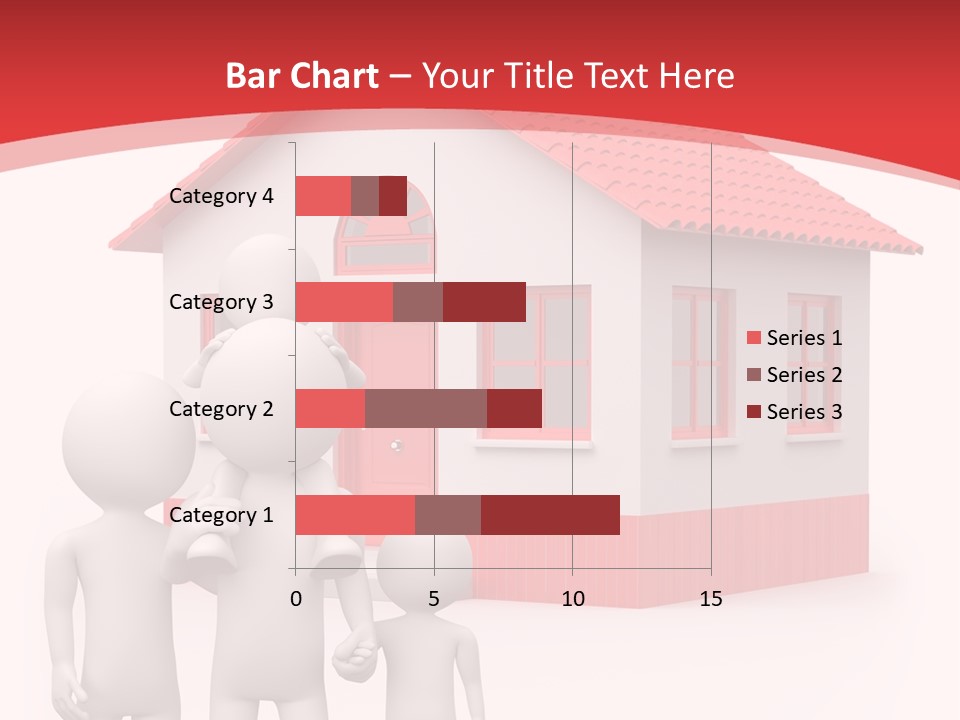 Bar Chart – Your Title Text Here

Category 4
Category 3
Category 2
Category 1

0
5
10
15

Series 1
Series 2
Series 3